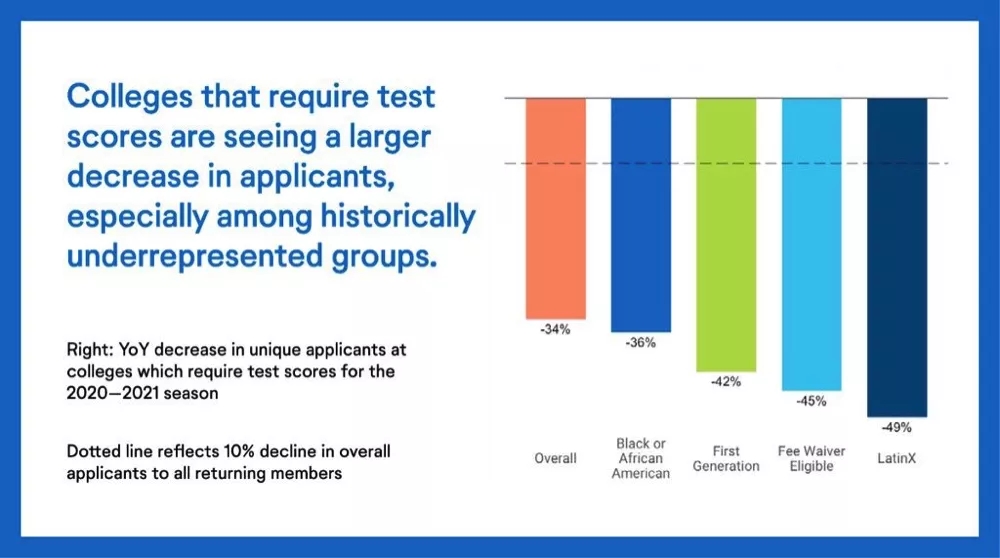 Colleges that require test scores are seeing a larger decrease in applicants, especially among historically underrepresented groups.

Right: YoY decrease in unique applicants at colleges which require test scores for the 2020—2021 season

Dotted line reflects 10% decline in overall applicants to all returning members

-34%
-36%
-42%
-45%
-49%

Overall
Black or African American
First Generation
Fee Waiver Eligible
LatinX